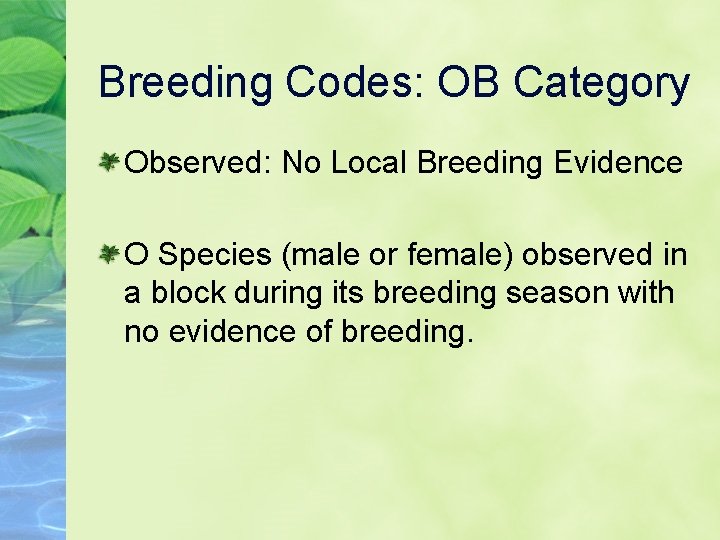 Breeding Codes: OB Category

Observed: No Local Breeding Evidence

O Species (male or female) observed in a block during its breeding season with no evidence of breeding.